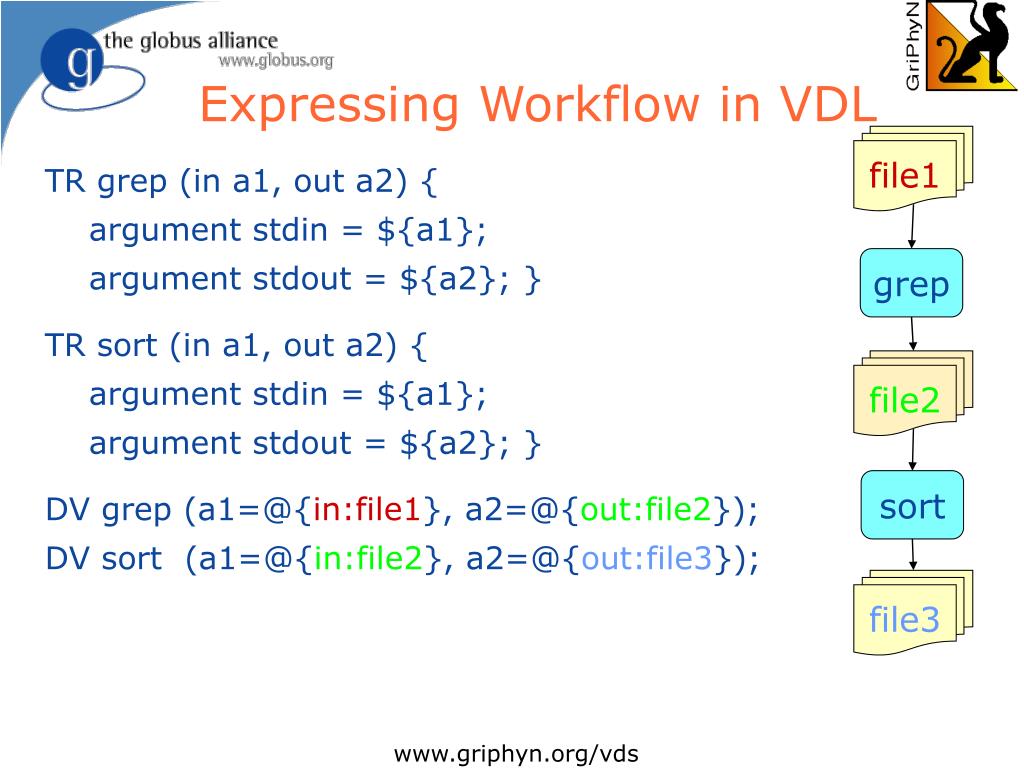 the globus alliance
www.globus.org

GriPhyN

Expressing Workflow in VDL

TR grep (in a1, out a2) {
argument stdin = ${a1};
argument stdout = ${a2}; }

TR sort (in a1, out a2) {
argument stdin = ${a1};
argument stdout = ${a2}; }

DV grep (a1=@{in:file1}, a2=@{out:file2});
DV sort (a1=@{in:file2}, a2=@{out:file3});

file1
grep
file2
sort
file3

www.griphyn.org/vds